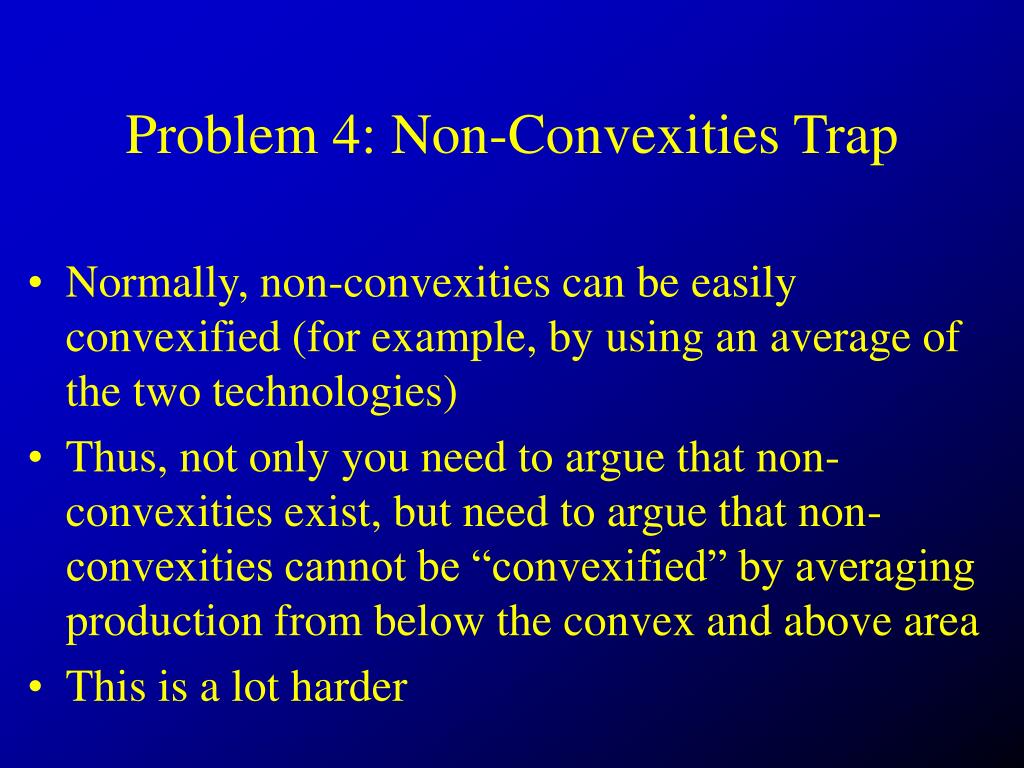 Problem 4: Non-Convexities Trap

• Normally, non-convexities can be easily convexified (for example, by using an average of the two technologies)
• Thus, not only you need to argue that non-convexities exist, but need to argue that non-convexities cannot be “convexified” by averaging production from below the convex and above area
• This is a lot harder